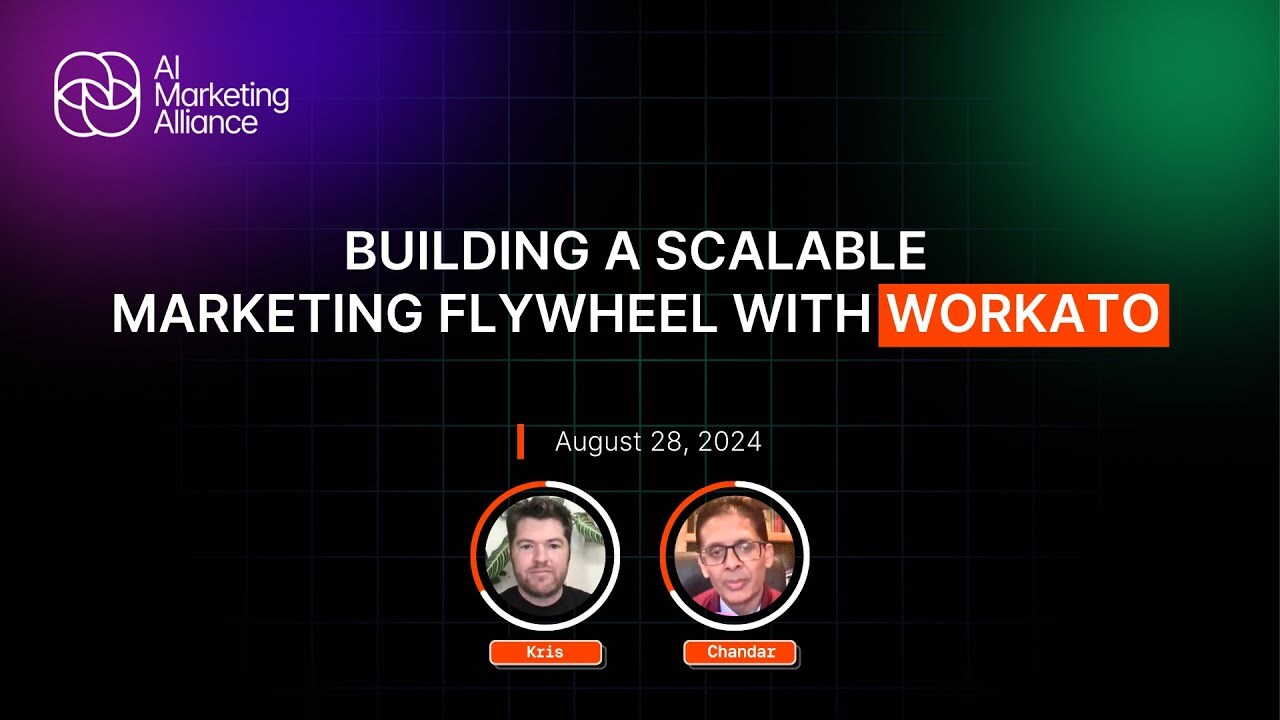 AI Marketing Alliance

BUILDING A SCALABLE MARKETING FLYWHEEL WITH WORKATO

August 28, 2024

Kris

Chandar